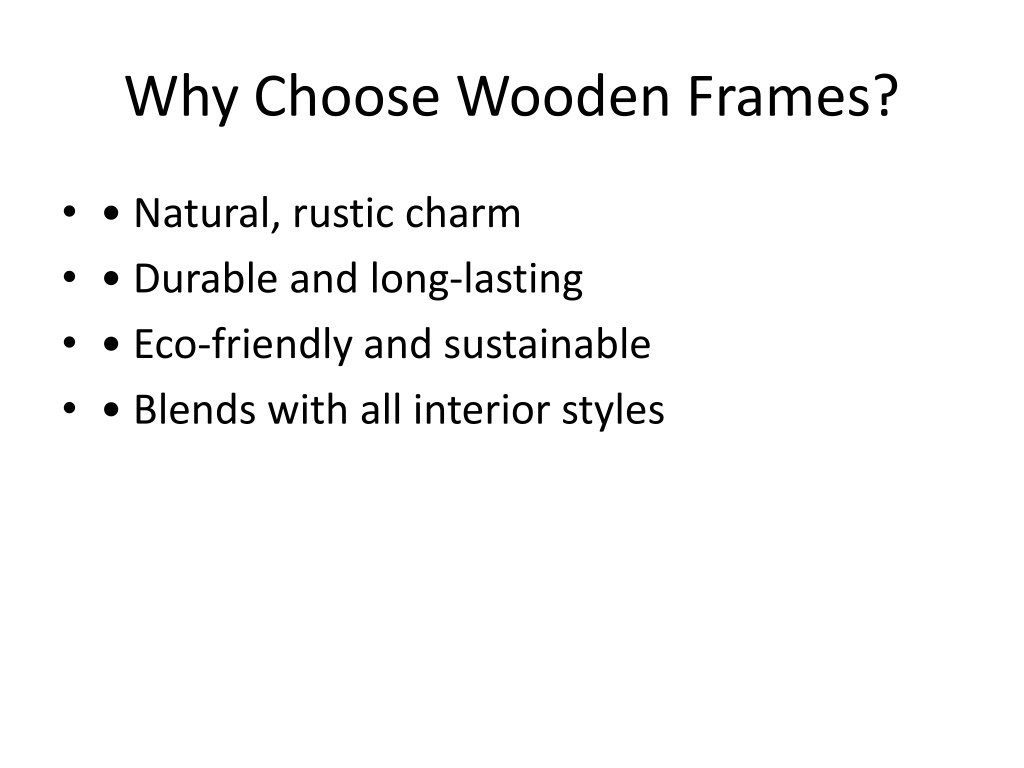 Why Choose Wooden Frames?

• • Natural, rustic charm
• • Durable and long-lasting
• • Eco-friendly and sustainable
• • Blends with all interior styles